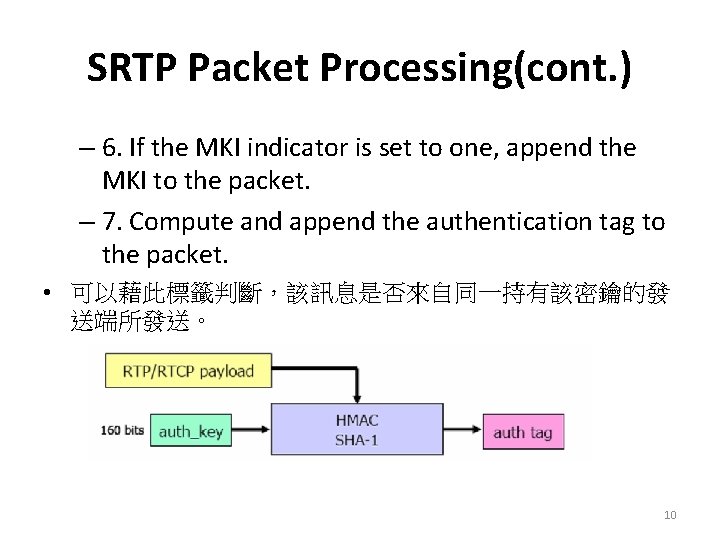 SRTP Packet Processing(cont.)

– 6. If the MKI indicator is set to one, append the MKI to the packet.

– 7. Compute and append the authentication tag to the packet.

• 可以藉此標籤判斷，該訊息是否來自同一持有該密鑰的發送端所發送。

RTP/RTCP payload

160 bits

auth_key

HMAC
SHA-1

auth tag

10